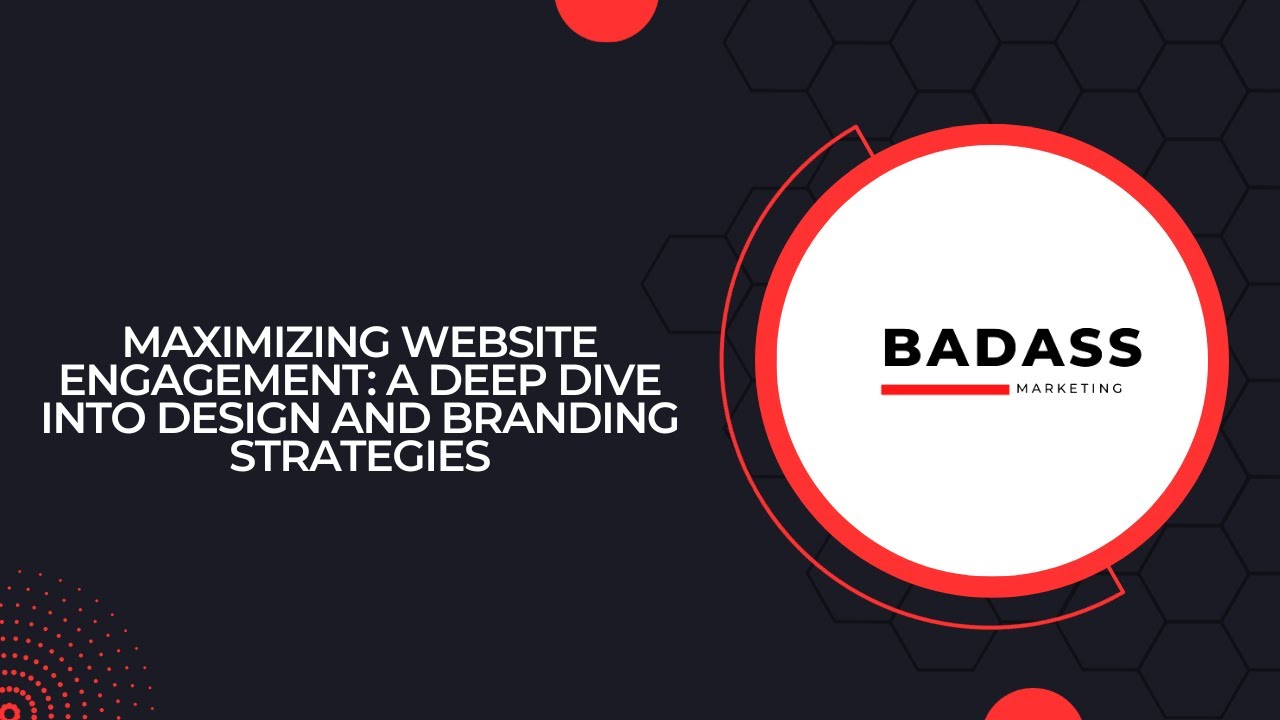 MAXIMIZING WEBSITE ENGAGEMENT: A DEEP DIVE INTO DESIGN AND BRANDING STRATEGIES

BADASS
MARKETING